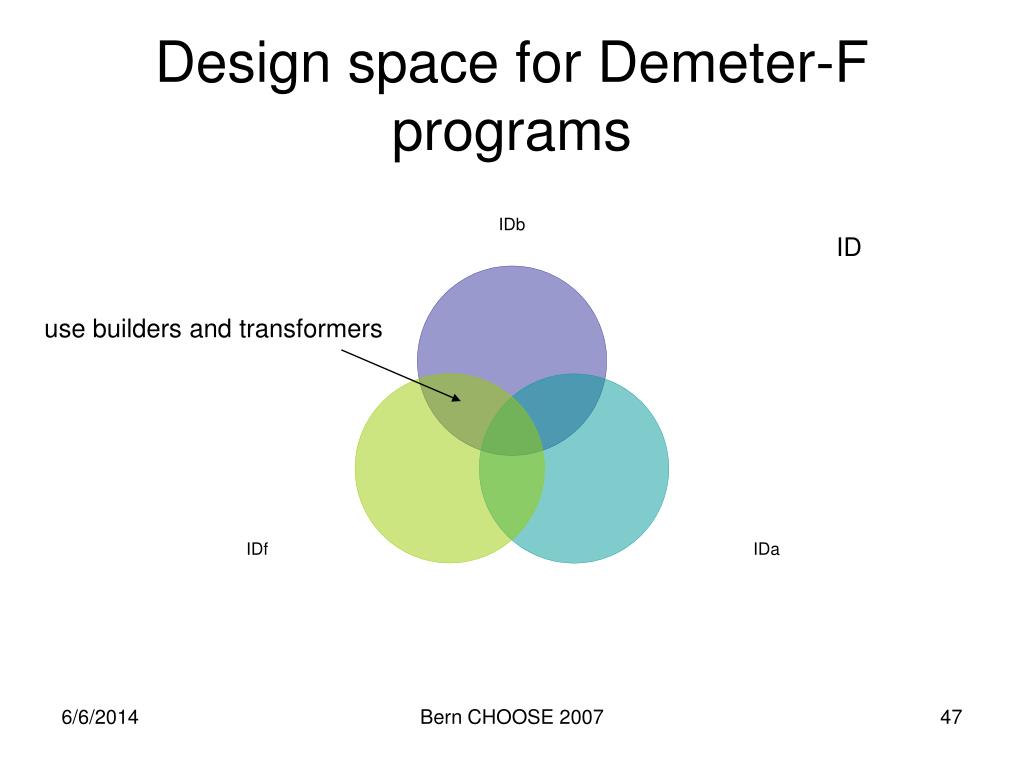 Design space for Demeter-F programs

IDb

ID

use builders and transformers

IDf

IDa

6/6/2014

Bern CHOOSE 2007

47